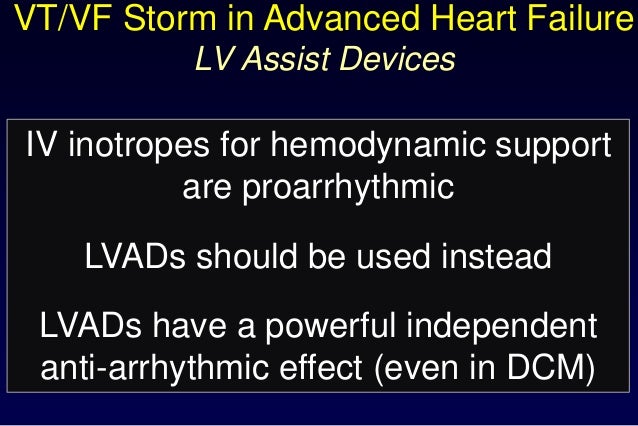 VT/VF Storm in Advanced Heart Failure
LV Assist Devices

IV inotropes for hemodynamic support are proarrhythmic

LVADs should be used instead

LVADs have a powerful independent anti-arrhythmic effect (even in DCM)